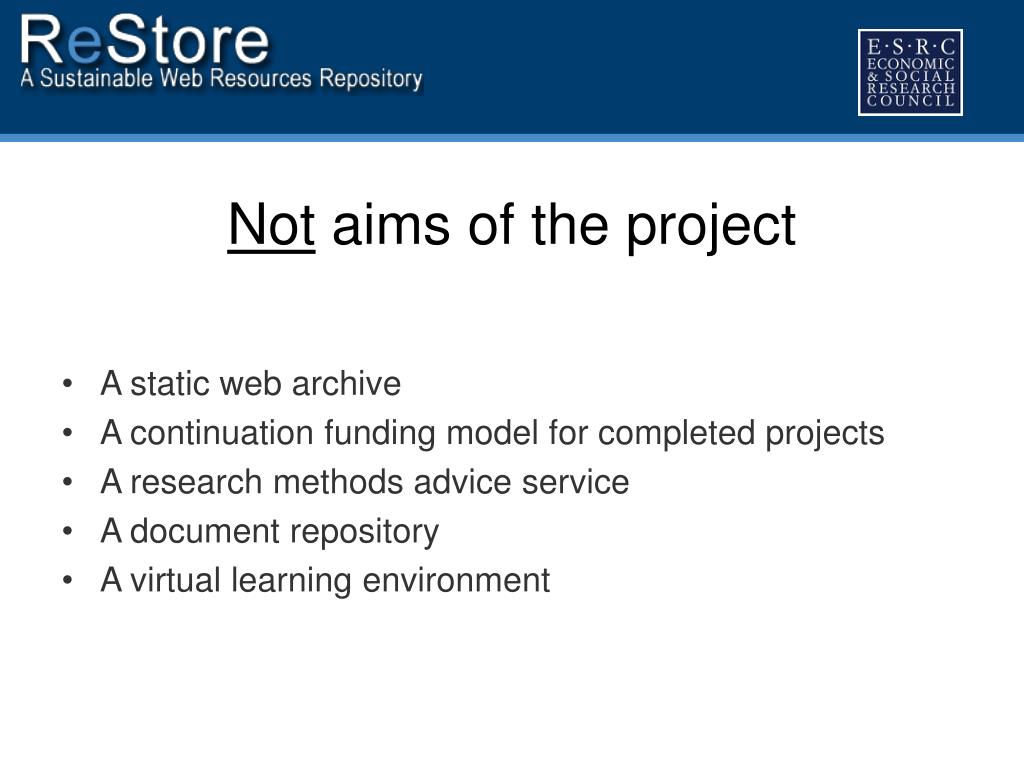 ReStore
A Sustainable Web Resources Repository

E·S·R·C
ECONOMIC
& SOCIAL
RESEARCH
COUNCIL

Not aims of the project

• A static web archive
• A continuation funding model for completed projects
• A research methods advice service
• A document repository
• A virtual learning environment